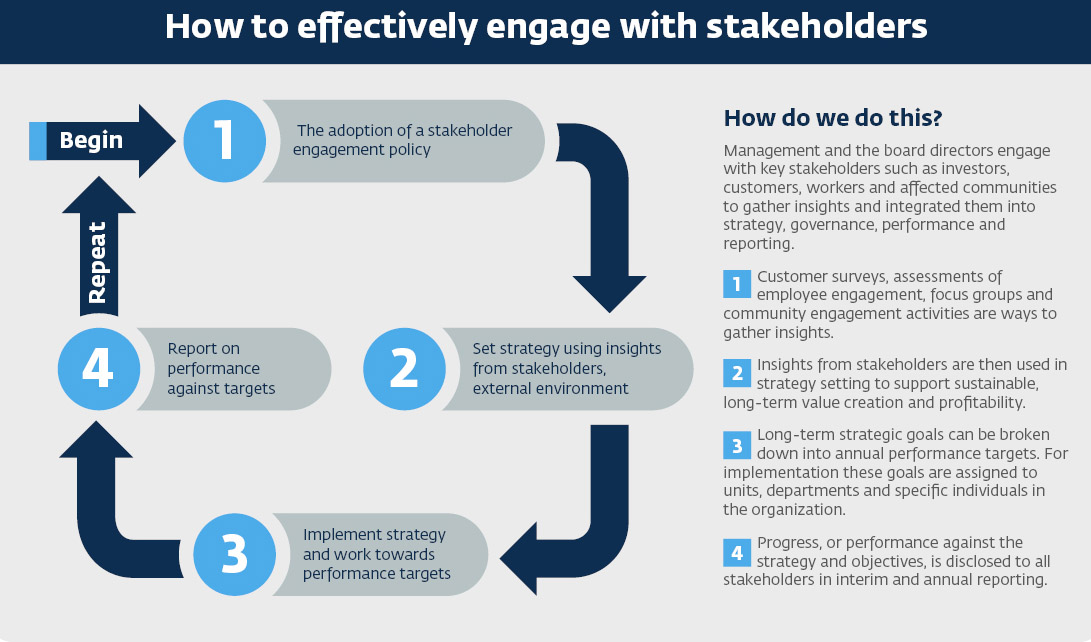 How to effectively engage with stakeholders

Begin

1 The adoption of a stakeholder engagement policy

2 Set strategy using insights from stakeholders, external environment

3 Implement strategy and work towards performance targets

4 Report on performance against targets

Repeat

How do we do this?

Management and the board directors engage with key stakeholders such as investors, customers, workers and affected communities to gather insights and integrated them into strategy, governance, performance and reporting.

1 Customer surveys, assessments of employee engagement, focus groups and community engagement activities are ways to gather insights.

2 Insights from stakeholders are then used in strategy setting to support sustainable, long-term value creation and profitability.

3 Long-term strategic goals can be broken down into annual performance targets. For implementation these goals are assigned to units, departments and specific individuals in the organization.

4 Progress, or performance against the strategy and objectives, is disclosed to all stakeholders in interim and annual reporting.